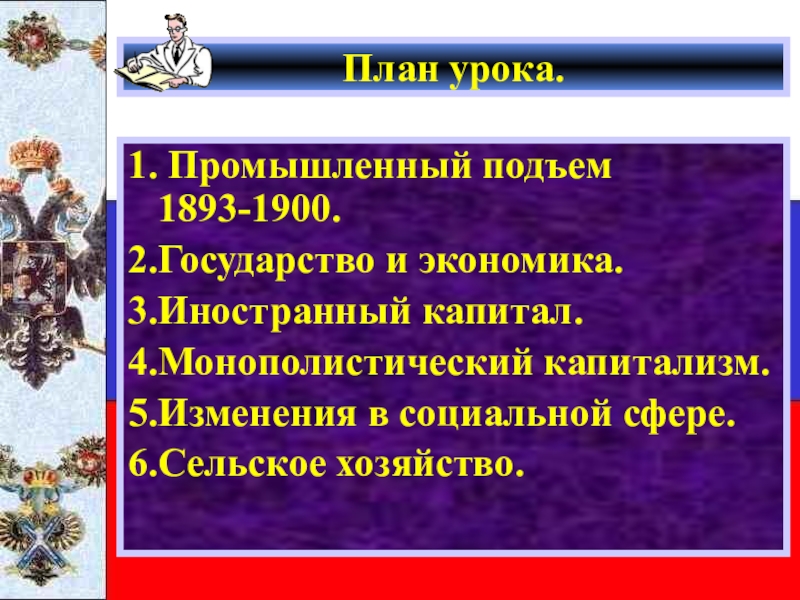 План урока.

1. Промышленный подъем 1893-1900.
2.Государство и экономика.
3.Иностранный капитал.
4.Монополистический капитализм.
5.Изменения в социальной сфере.
6.Сельское хозяйство.